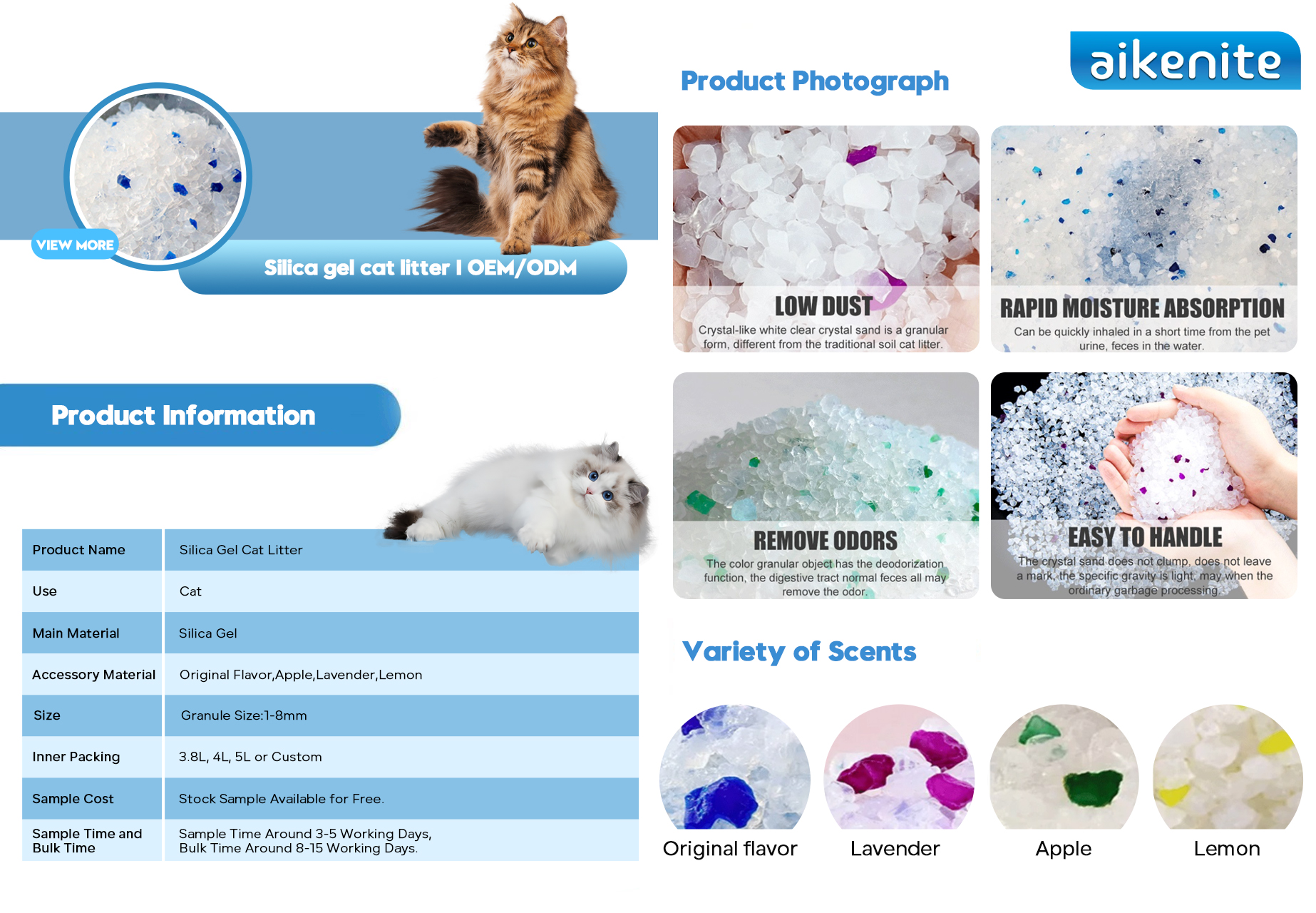 VIEW MORE

Silica gel cat litter I OEM/ODM

Product Information

| Product Name | Silica Gel Cat Litter |
|---|---|
| Use | Cat |
| Main Material | Silica Gel |
| Accessory Material | Original Flavor,Apple,Lavender,Lemon |
| Size | Granule Size:1-8mm |
| Inner Packing | 3.8L, 4L, 5L or Custom |
| Sample Cost | Stock Sample Available for Free. |
| Sample Time and Bulk Time | Sample Time Around 3-5 Working Days, Bulk Time Around 8-15 Working Days. |

Product Photograph

aikenite

LOW DUST
Crystal-like white clear crystal sand is a granular form, different from the traditional soil cat litter.

RAPID MOISTURE ABSORPTION
Can be quickly inhaled in a short time from the pet urine, feces in the water.

REMOVE ODORS
The color granular object has the deodorization function, the digestive tract normal feces all may remove the odor.

EASY TO HANDLE
The crystal sand does not clump, does not leave a mark, the specific gravity is light, may when the ordinary garbage processing.

Variety of Scents

Original flavor
Lavender
Apple
Lemon